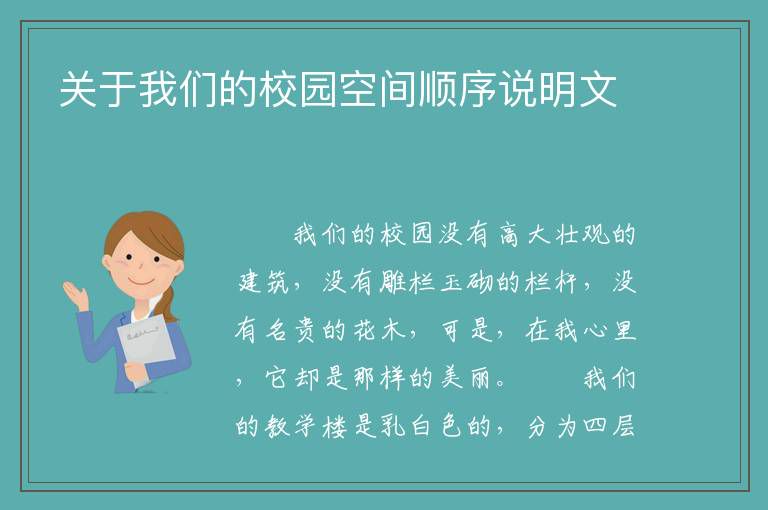 关于我们的校园空间顺序说明文

我们的校园没有高大壮观的建筑，没有雕栏玉砌的栏杆，没有名贵的花木，可是，在我心里，它却是那样的美丽。　　我们的教学楼是乳白色的，分为四层